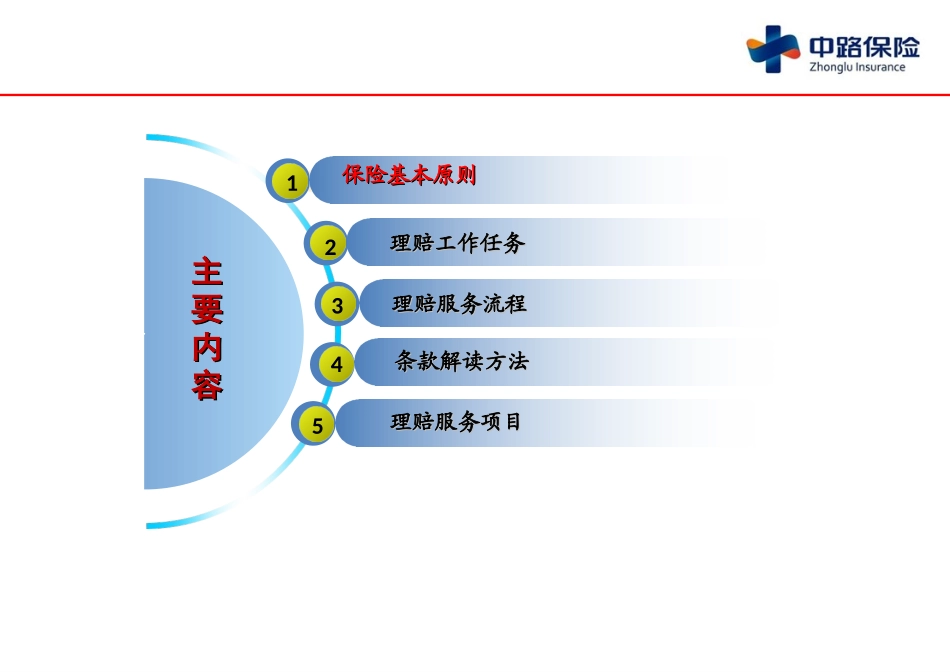 中路保险
Zhonglu Insurance

主要内容

1 保险基本原则

2 理赔工作任务

3 理赔服务流程

4 条款解读方法

5 理赔服务项目